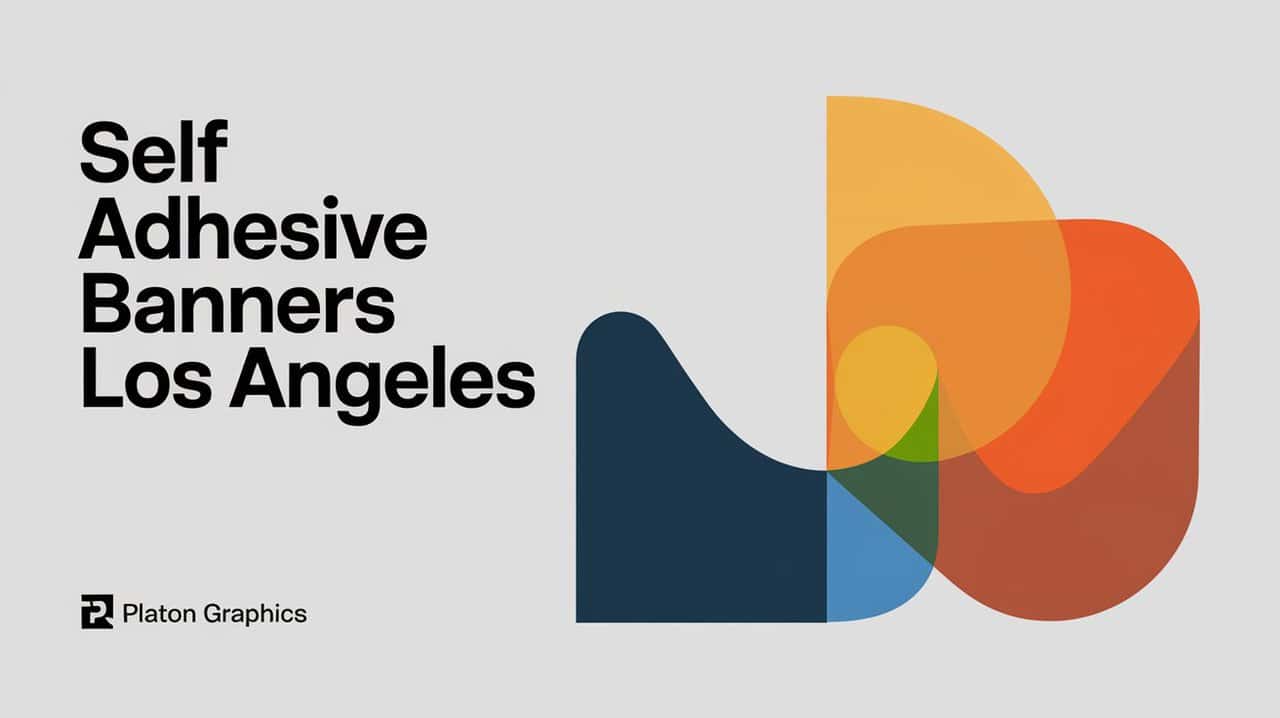 Self
Adhesive
Banners
Los Angeles

Platon Graphics